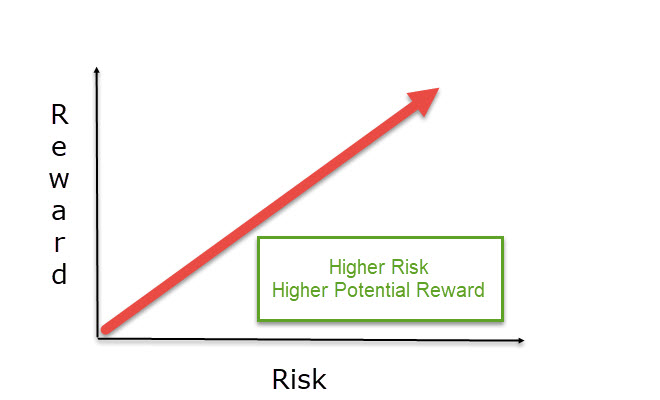 Reward

Higher Risk
Higher Potential Reward

Risk